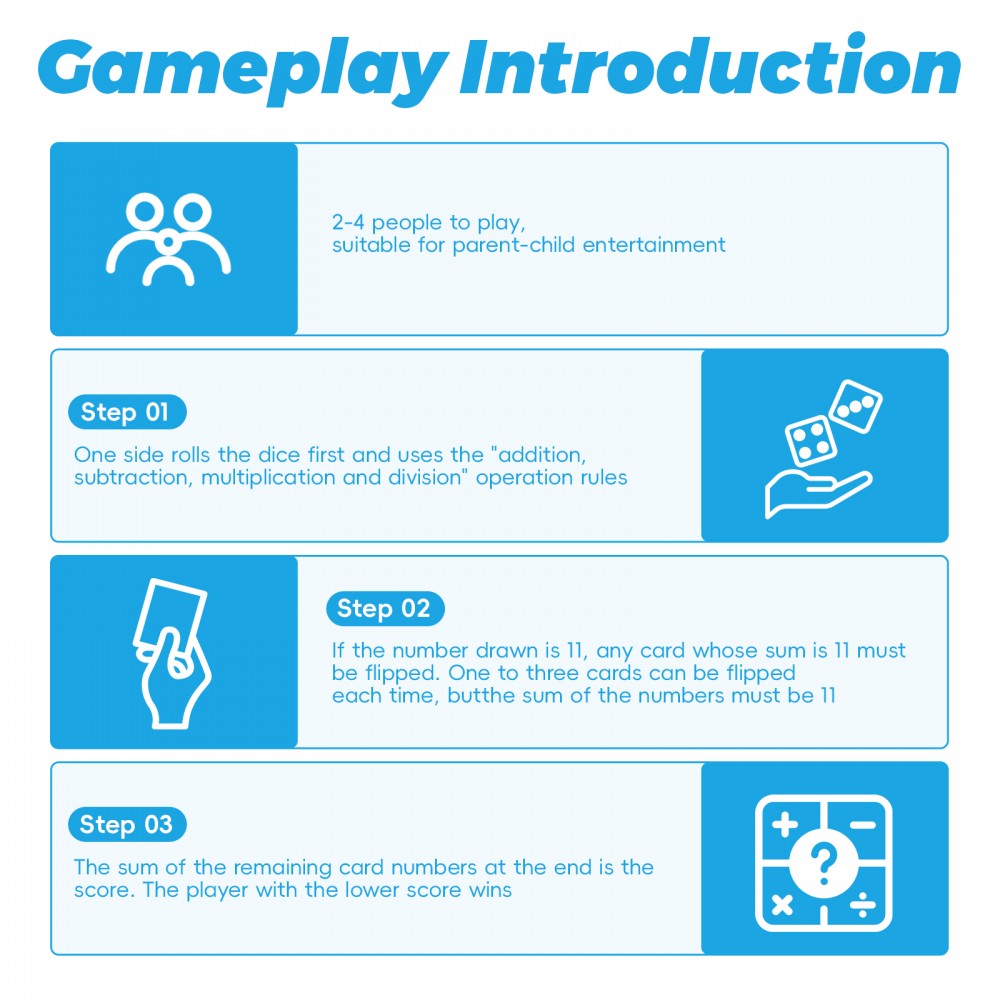 Gameplay Introduction

2-4 people to play,
suitable for parent-child entertainment

Step 01

One side rolls the dice first and uses the "addition, subtraction, multiplication and division" operation rules

Step 02

If the number drawn is 11, any card whose sum is 11 must be flipped. One to three cards can be flipped each time, butthe sum of the numbers must be 11

Step 03

The sum of the remaining card numbers at the end is the score. The player with the lower score wins

+ − ? × ÷